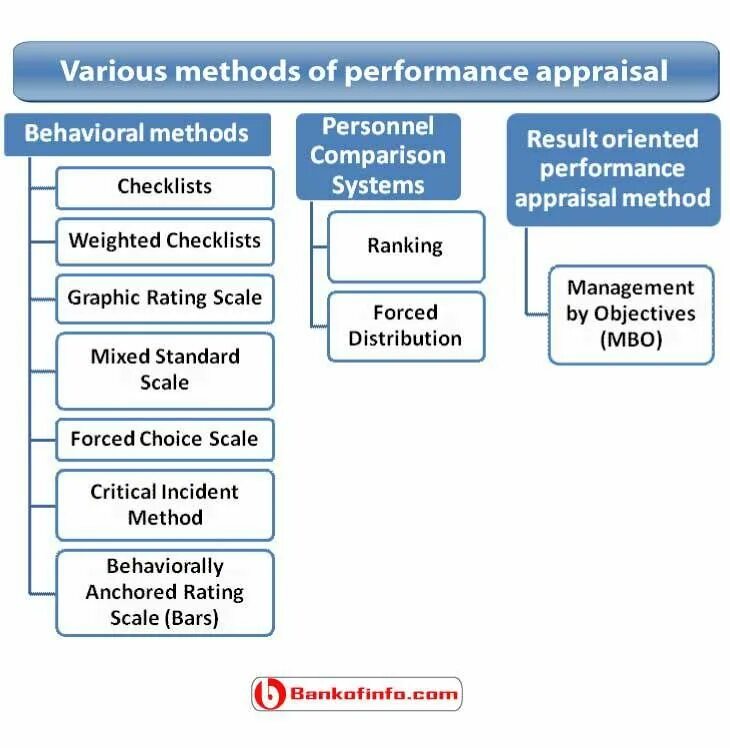 Various methods of performance appraisal

Behavioral methods

Checklists

Weighted Checklists

Graphic Rating Scale

Mixed Standard Scale

Forced Choice Scale

Critical Incident Method

Behaviorally Anchored Rating Scale (Bars)

Personnel Comparison Systems

Ranking

Forced Distribution

Result oriented performance appraisal method

Management by Objectives (MBO)

Bankofinfo.com